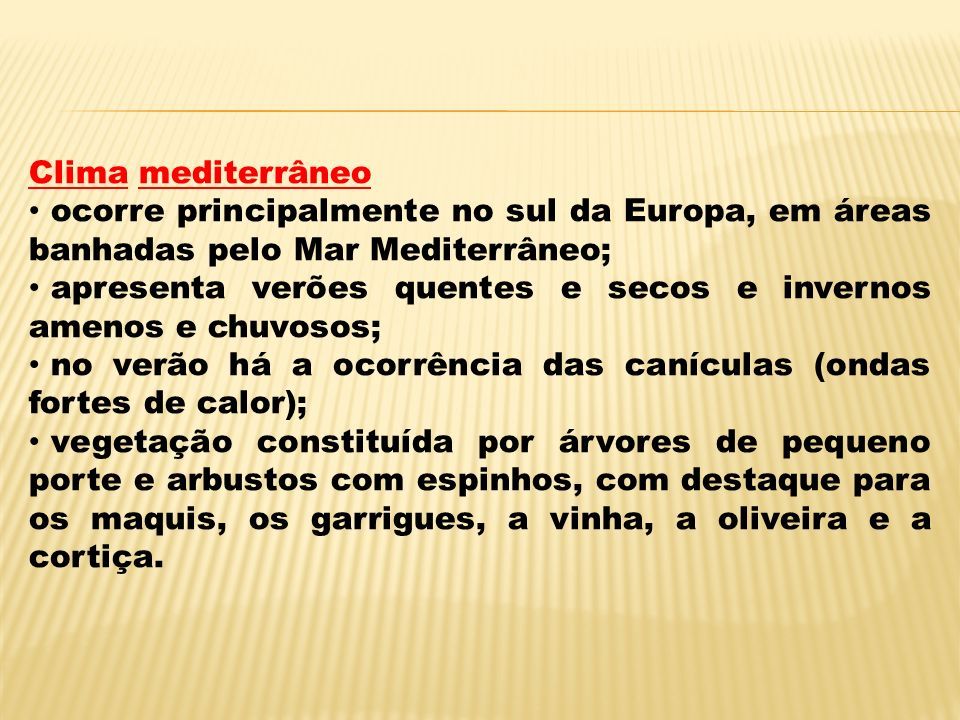 Clima mediterrâneo

• ocorre principalmente no sul da Europa, em áreas banhadas pelo Mar Mediterrâneo;

• apresenta verões quentes e secos e invernos amenos e chuvosos;

• no verão há a ocorrência das canículas (ondas fortes de calor);

• vegetação constituída por árvores de pequeno porte e arbustos com espinhos, com destaque para os maquis, os garrigues, a vinha, a oliveira e a cortiça.